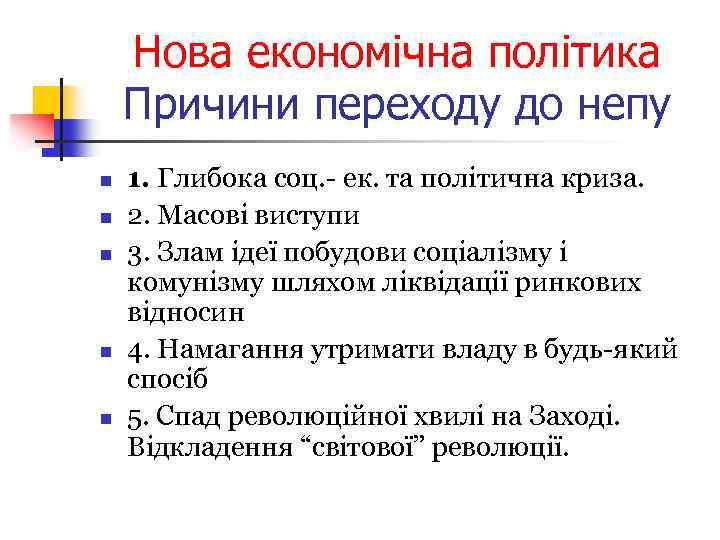 Нова економічна політика
Причини переходу до непу

1. Глибока соц.- ек. та політична криза.
2. Масові виступи
3. Злам ідеї побудови соціалізму і комунізму шляхом ліквідації ринкових відносин
4. Намагання утримати владу в будь-який спосіб
5. Спад революційної хвилі на Заході. Відкладення “світової” революції.